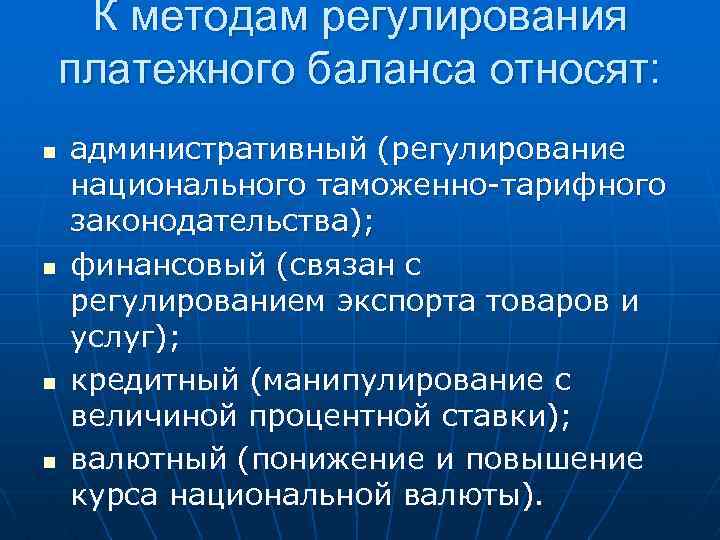 К методам регулирования платежного баланса относят:

- административный (регулирование национального таможенно-тарифного законодательства);
- финансовый (связан с регулированием экспорта товаров и услуг);
- кредитный (манипулирование с величиной процентной ставки);
- валютный (понижение и повышение курса национальной валюты).